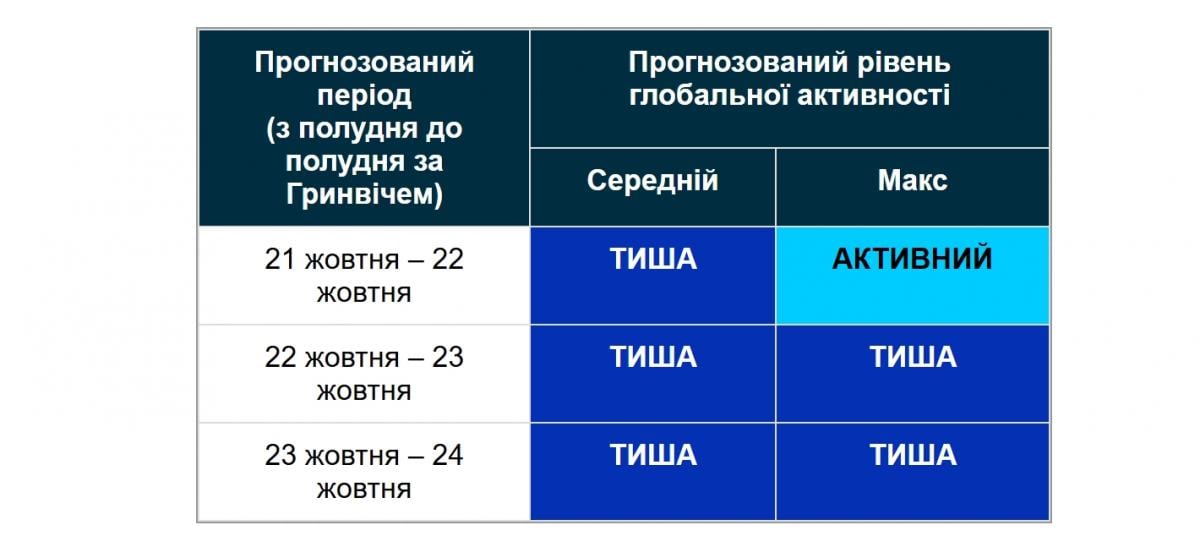 | Прогнозований період (з полудня до полудня за Гринвічем) | Прогнозований рівень глобальної активності | |
|---|---|---|
| | Середній | Макс |
| 21 жовтня – 22 жовтня | ТИША | АКТИВНИЙ |
| 22 жовтня – 23 жовтня | ТИША | ТИША |
| 23 жовтня – 24 жовтня | ТИША | ТИША |